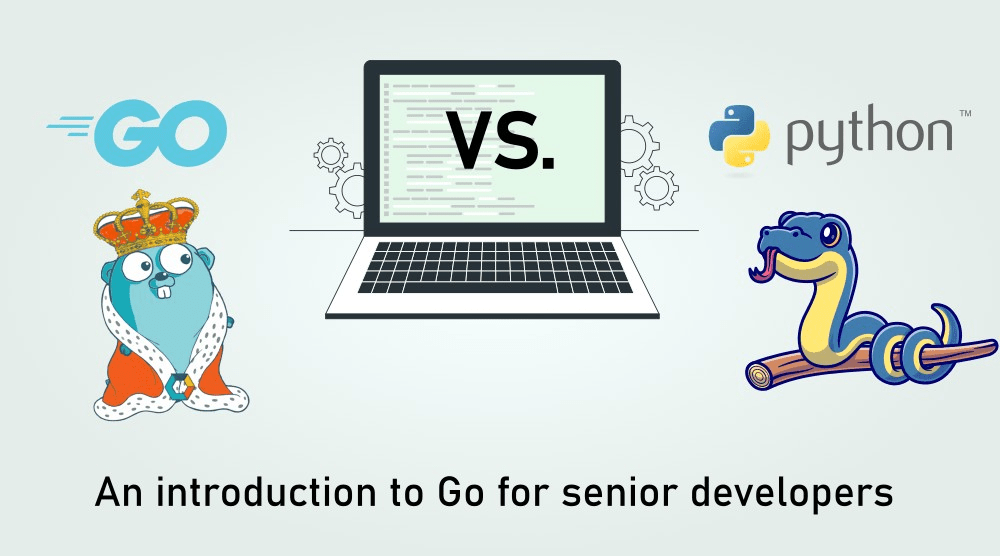 GO

VS.

python™

An introduction to Go for senior developers